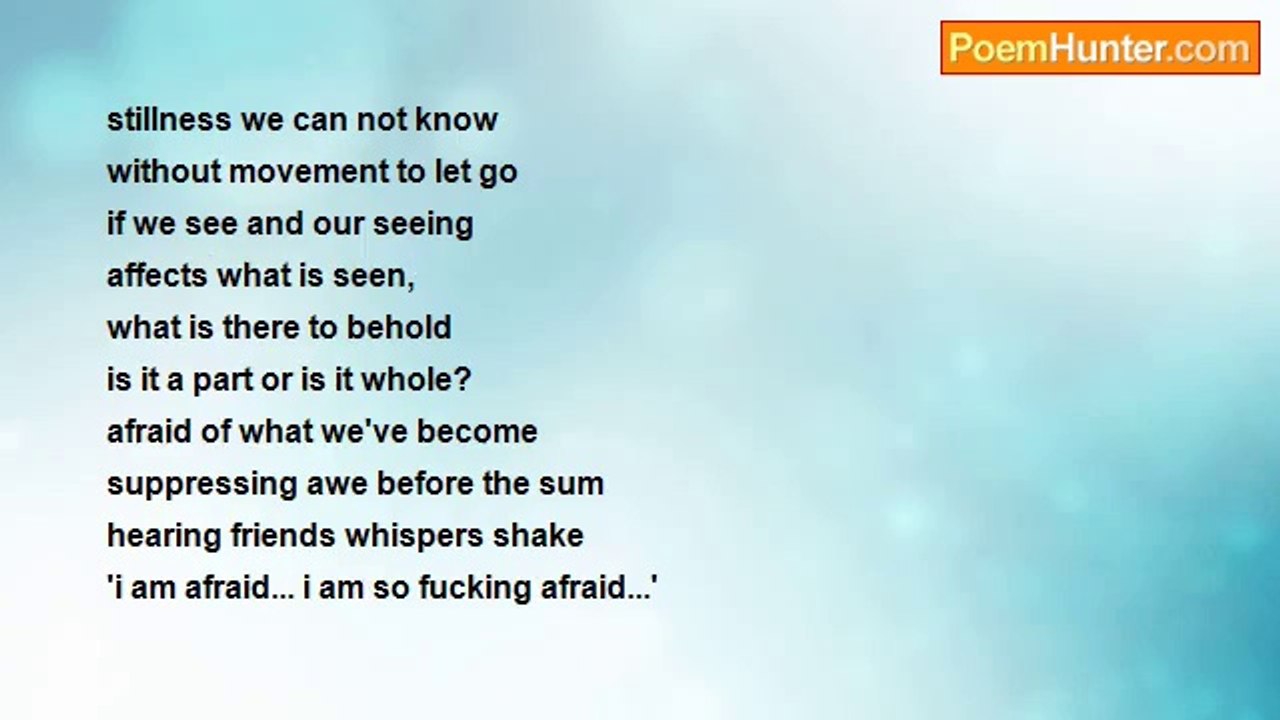 PoemHunter.com

stillness we can not know
without movement to let go
if we see and our seeing
affects what is seen,
what is there to behold
is it a part or is it whole?
afraid of what we've become
suppressing awe before the sum
hearing friends whispers shake
'i am afraid... i am so fucking afraid...'